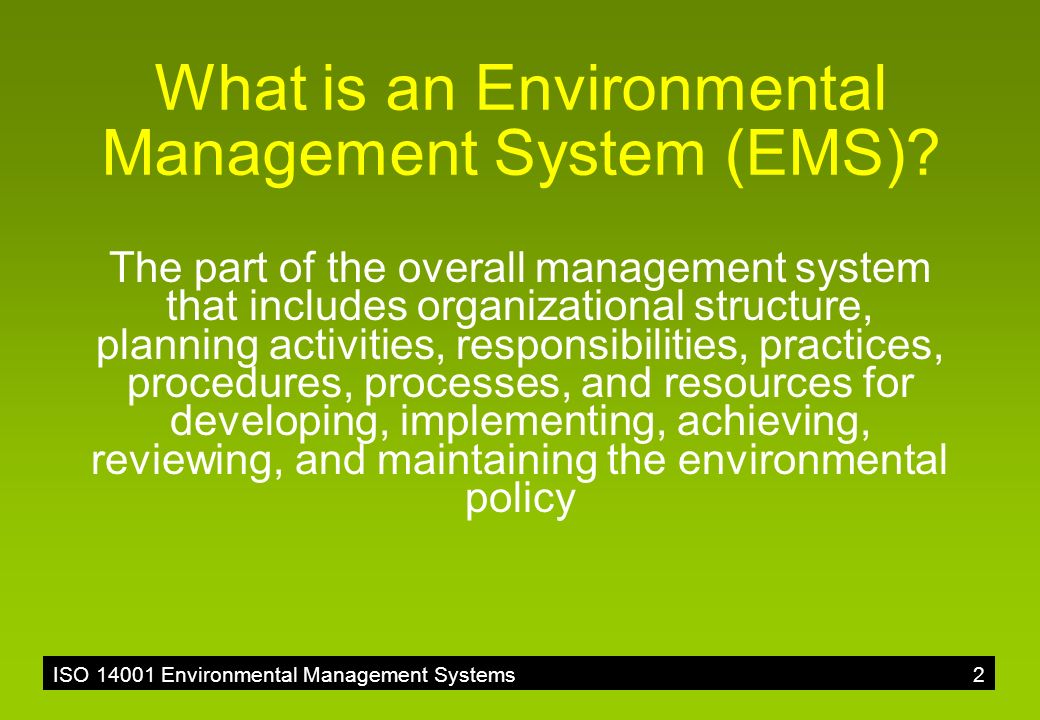 What is an Environmental Management System (EMS)?

The part of the overall management system that includes organizational structure, planning activities, responsibilities, practices, procedures, processes, and resources for developing, implementing, achieving, reviewing, and maintaining the environmental policy

ISO 14001 Environmental Management Systems

2